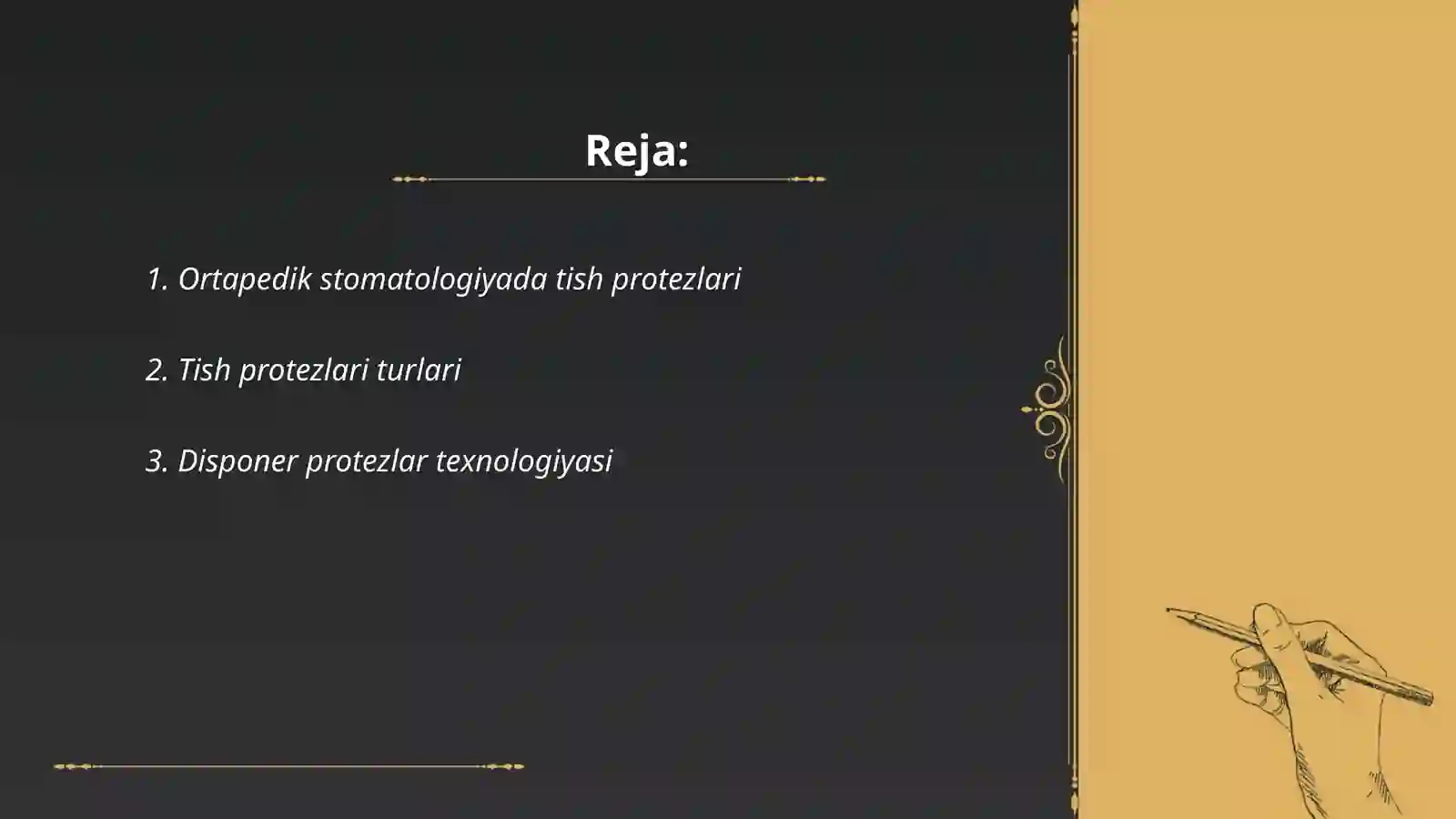 Reja:

1. Ortapedik stomatologiyada tish protezlari

2. Tish protezlari turlari

3. Disponer protezlar texnologiyasi